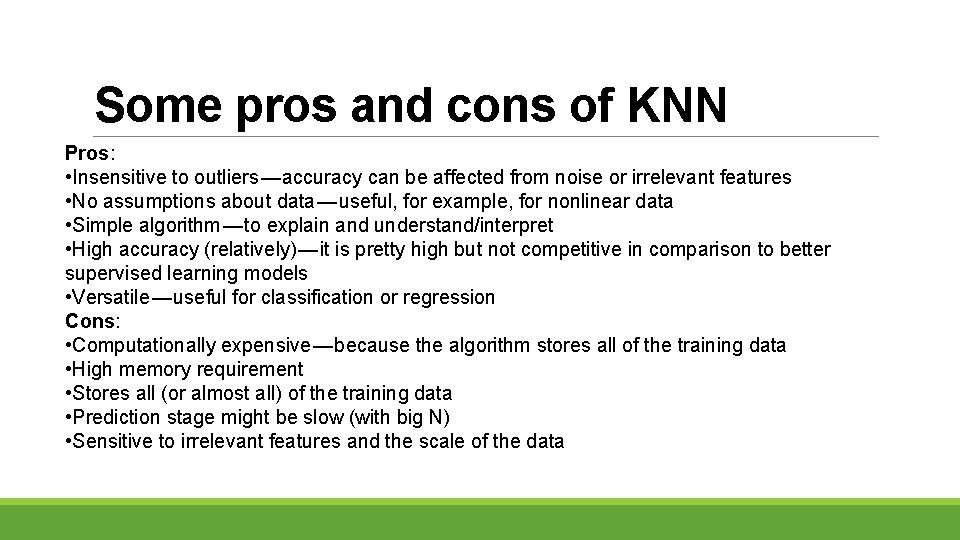 Some pros and cons of KNN

Pros:
•Insensitive to outliers—accuracy can be affected from noise or irrelevant features
•No assumptions about data—useful, for example, for nonlinear data
•Simple algorithm—to explain and understand/interpret
•High accuracy (relatively)—it is pretty high but not competitive in comparison to better supervised learning models
•Versatile—useful for classification or regression
Cons:
•Computationally expensive—because the algorithm stores all of the training data
•High memory requirement
•Stores all (or almost all) of the training data
•Prediction stage might be slow (with big N)
•Sensitive to irrelevant features and the scale of the data